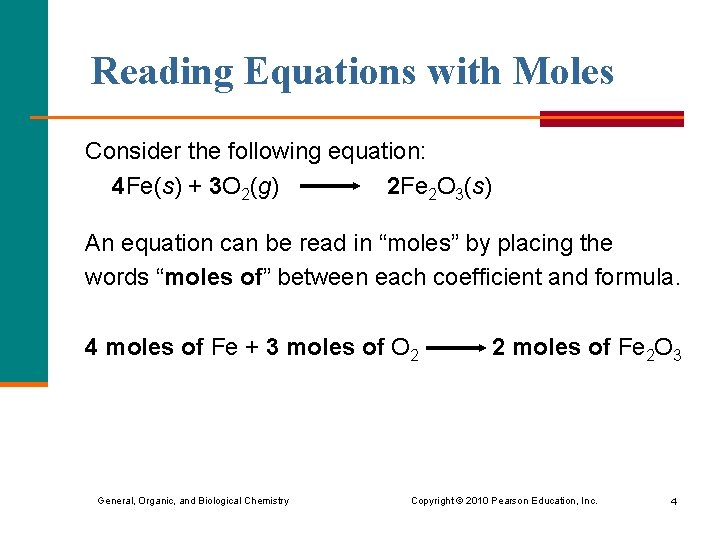 Reading Equations with Moles

Consider the following equation:

$4Fe(s) + 3O_2(g) \longrightarrow 2Fe_2O_3(s)$

An equation can be read in “moles” by placing the words “moles of” between each coefficient and formula.

4 moles of Fe + 3 moles of $O_2$ $\longrightarrow$ 2 moles of $Fe_2O_3$

General, Organic, and Biological Chemistry

Copyright © 2010 Pearson Education, Inc.

4